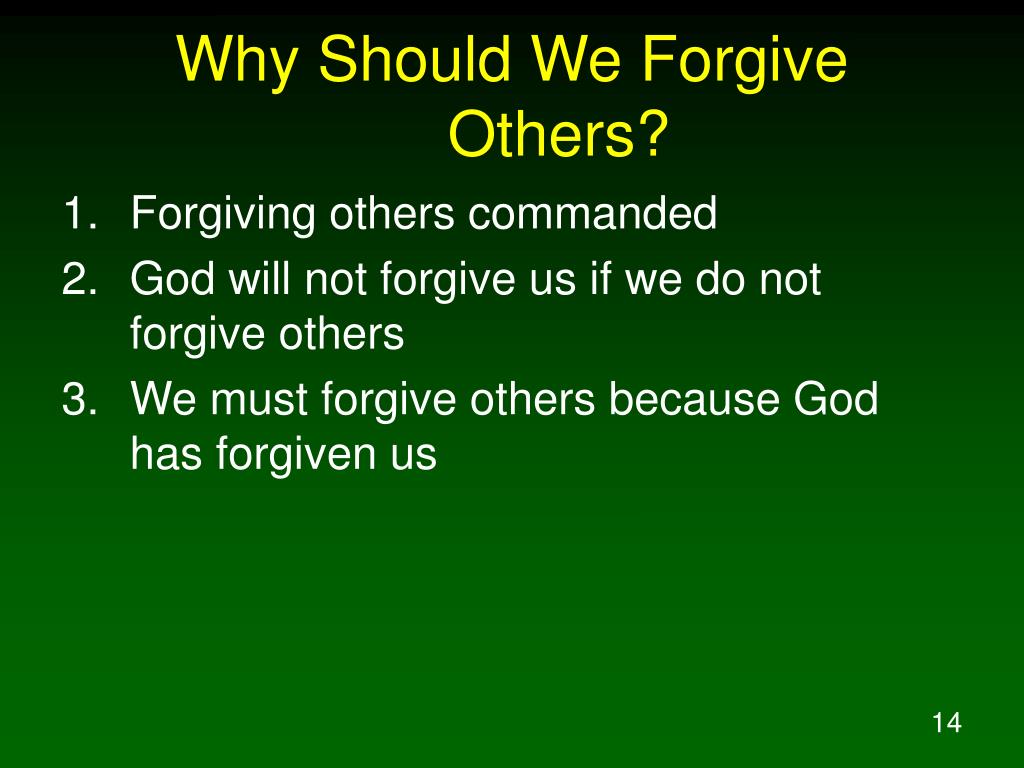 Why Should We Forgive Others?

1. Forgiving others commanded
2. God will not forgive us if we do not forgive others
3. We must forgive others because God has forgiven us

14